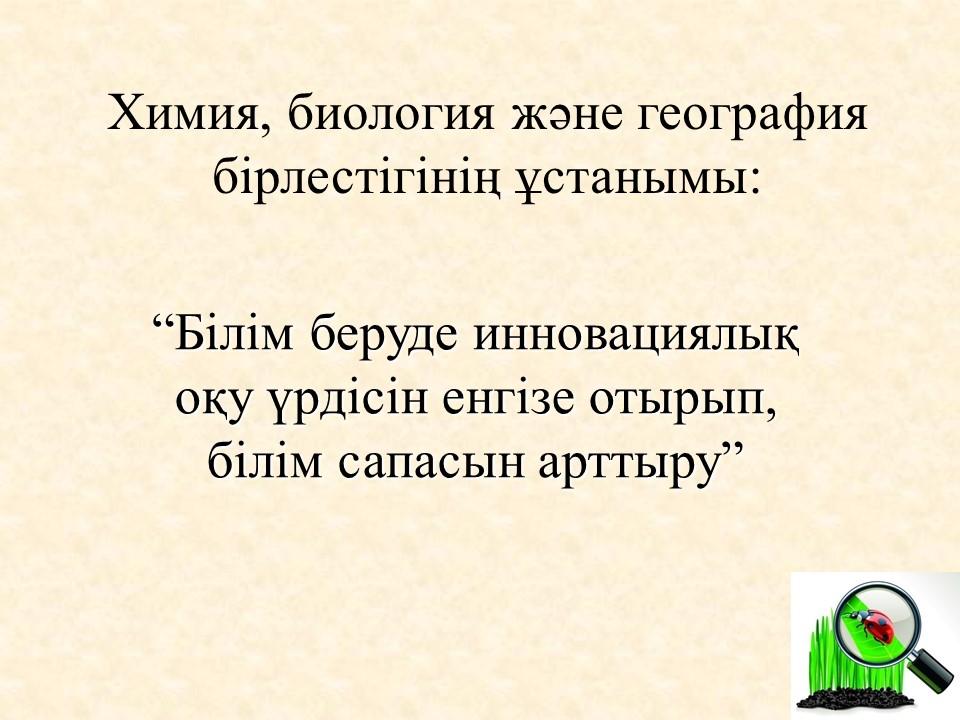 Химия, биология және география бірлестігінің ұстанымы:

“Білім беруде инновациялық оқу үрдісін енгізе отырып, білім сапасын арттыру”